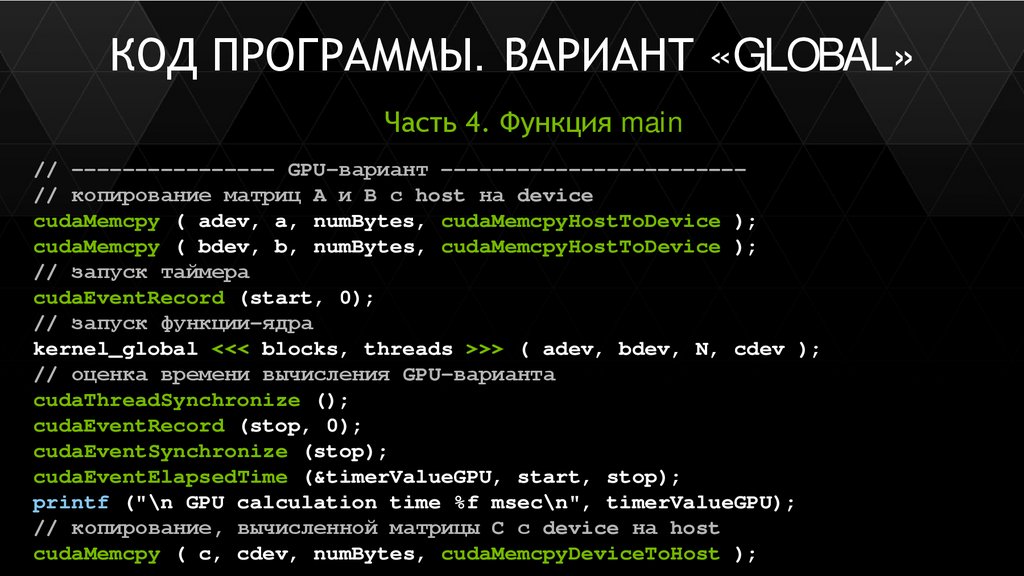 КОД ПРОГРАММЫ. ВАРИАНТ «GLOBAL»

Часть 4. Функция main

// ---------------- GPU-вариант ------------------------
// копирование матриц A и B с host на device
cudaMemcpy ( adev, a, numBytes, cudaMemcpyHostToDevice );
cudaMemcpy ( bdev, b, numBytes, cudaMemcpyHostToDevice );
// запуск таймера
cudaEventRecord (start, 0);
// запуск функции-ядра
kernel_global <<< blocks, threads >>> ( adev, bdev, N, cdev );
// оценка времени вычисления GPU-варианта
cudaThreadSynchronize ();
cudaEventRecord (stop, 0);
cudaEventSynchronize (stop);
cudaEventElapsedTime (&timerValueGPU, start, stop);
printf ("\n GPU calculation time %f msec\n", timerValueGPU);
// копирование, вычисленной матрицы C с device на host
cudaMemcpy ( c, cdev, numBytes, cudaMemcpyDeviceToHost );